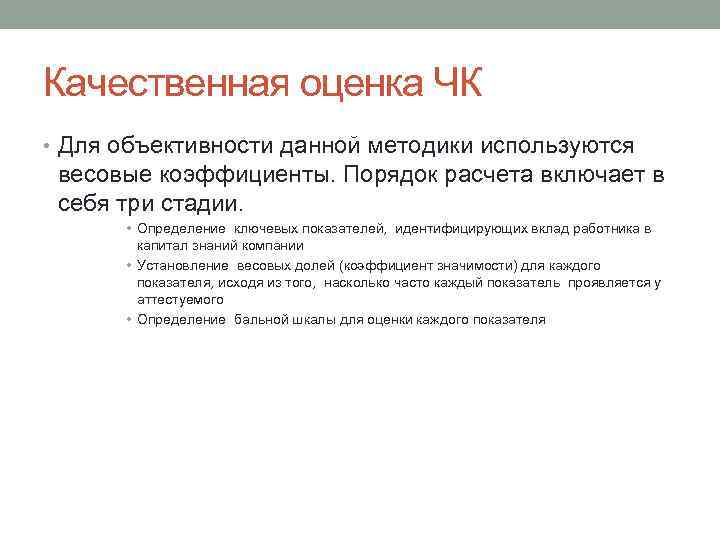 Качественная оценка ЧК

• Для объективности данной методики используются весовые коэффициенты. Порядок расчета включает в себя три стадии.

• Определение ключевых показателей, идентифицирующих вклад работника в капитал знаний компании
• Установление весовых долей (коэффициент значимости) для каждого показателя, исходя из того, насколько часто каждый показатель проявляется у аттестуемого
• Определение бальной шкалы для оценки каждого показателя